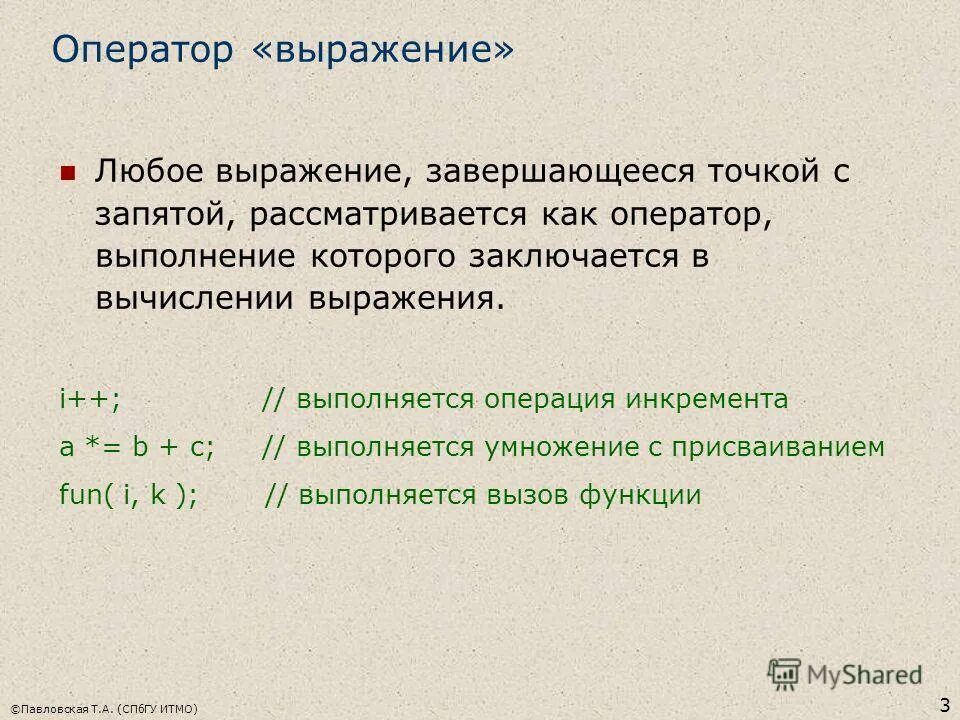 Оператор «выражение»

Любое выражение, завершающееся точкой с запятой, рассматривается как оператор, выполнение которого заключается в вычислении выражения.

i++; // выполняется операция инкремента

a *= b + c; // выполняется умножение с присваиванием

fun( i, k ); // выполняется вызов функции

MyShared

©Павловская Т.А. (СПбГУ ИТМО)

3